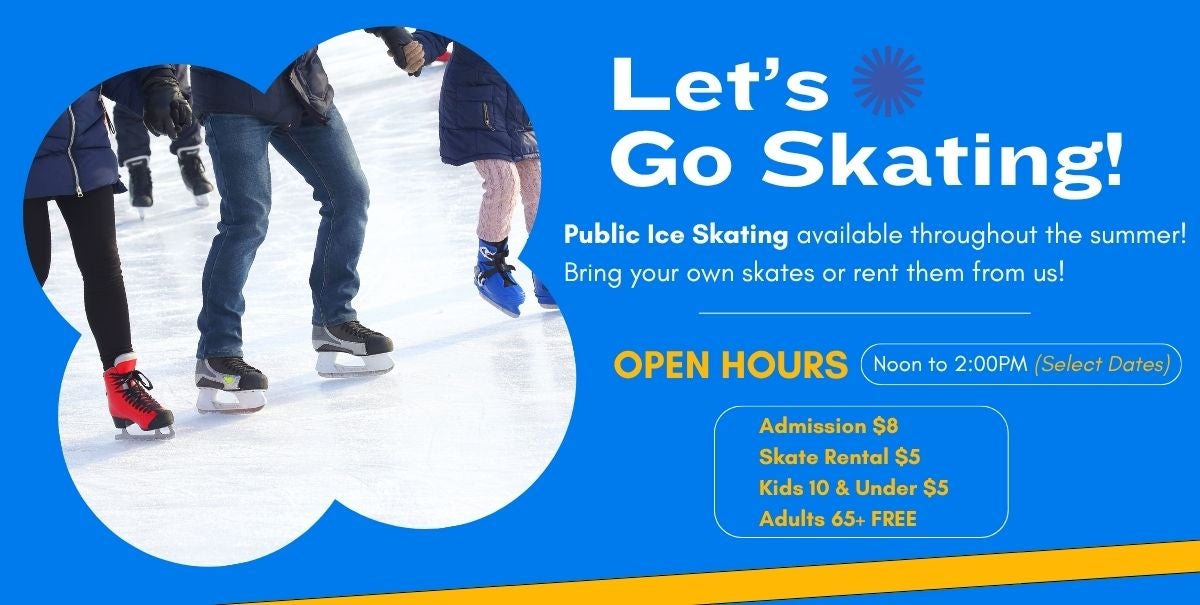 Let's Go Skating!

Public Ice Skating available throughout the summer! Bring your own skates or rent them from us!

OPEN HOURS Noon to 2:00PM (Select Dates)

Admission $8
Skate Rental $5
Kids 10 & Under $5
Adults 65+ FREE